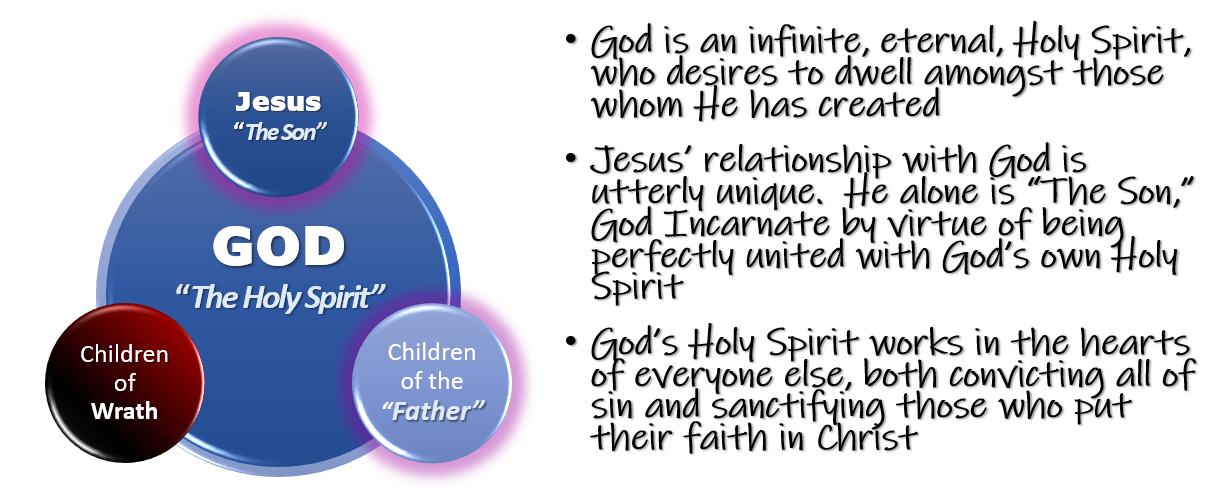 Jesus
"The Son"

GOD
"The Holy Spirit"

Children of Wrath

Children of the "Father"

• God is an infinite, eternal, Holy Spirit, who desires to dwell amongst those whom He has created

• Jesus' relationship with God is utterly unique. He alone is "The Son," God Incarnate by virtue of being perfectly united with God's own Holy Spirit

• God's Holy Spirit works in the hearts of everyone else, both convicting all of sin and sanctifying those who put their faith in Christ